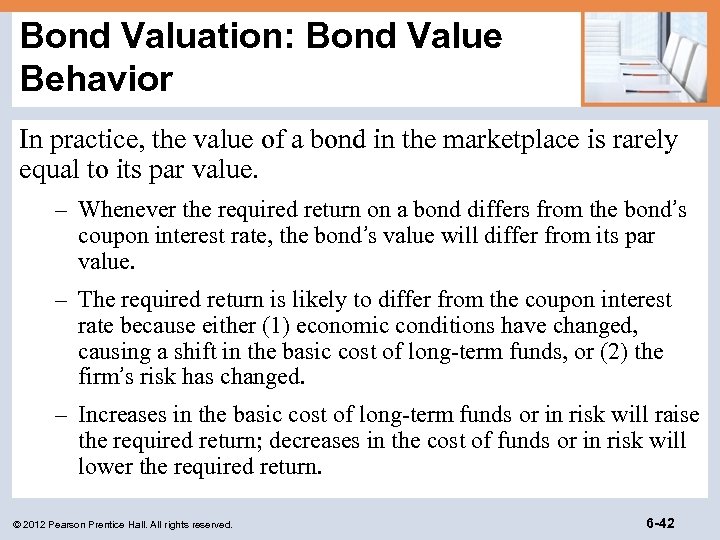 Bond Valuation: Bond Value Behavior

In practice, the value of a bond in the marketplace is rarely equal to its par value.

– Whenever the required return on a bond differs from the bond's coupon interest rate, the bond's value will differ from its par value.

– The required return is likely to differ from the coupon interest rate because either (1) economic conditions have changed, causing a shift in the basic cost of long-term funds, or (2) the firm's risk has changed.

– Increases in the basic cost of long-term funds or in risk will raise the required return; decreases in the cost of funds or in risk will lower the required return.

© 2012 Pearson Prentice Hall. All rights reserved.

6-42